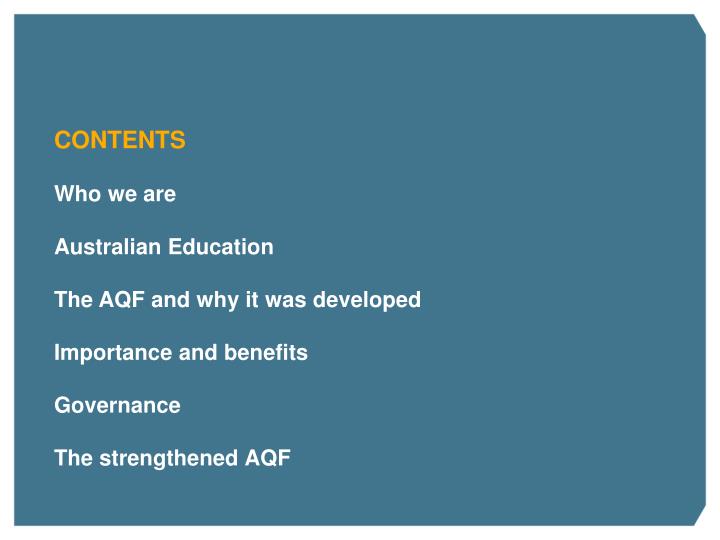 CONTENTS

Who we are

Australian Education

The AQF and why it was developed

Importance and benefits

Governance

The strengthened AQF